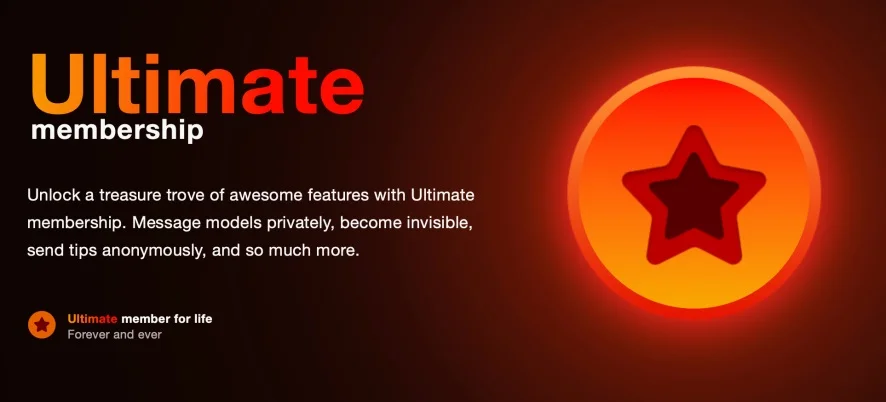 Ultimate
membership

Unlock a treasure trove of awesome features with Ultimate membership. Message models privately, become invisible, send tips anonymously, and so much more.

Ultimate member for life
Forever and ever